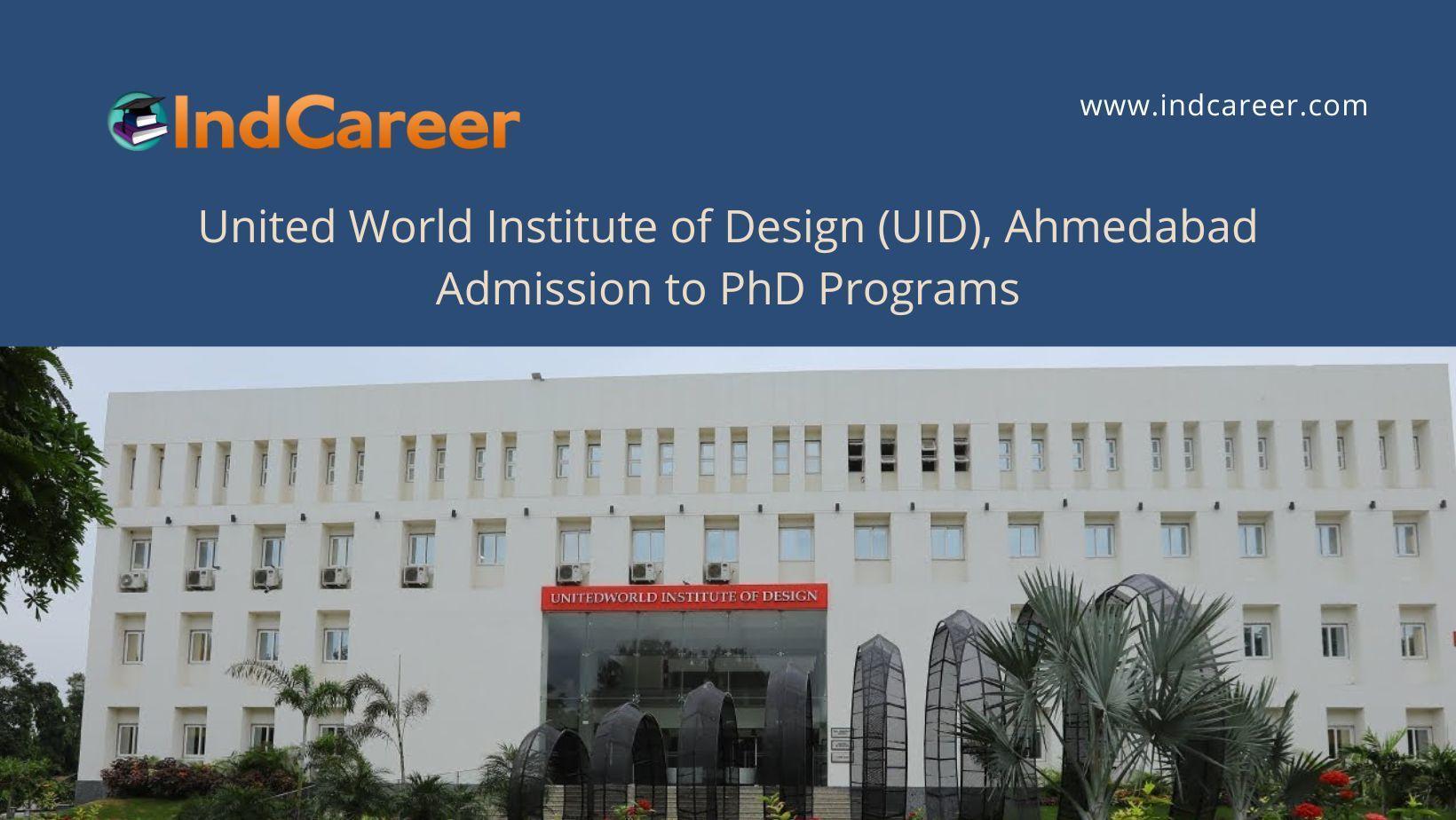 IndCareer

www.indcareer.com

United World Institute of Design (UID), Ahmedabad
Admission to PhD Programs

UNITEDWORLD INSTITUTE OF DESIGN